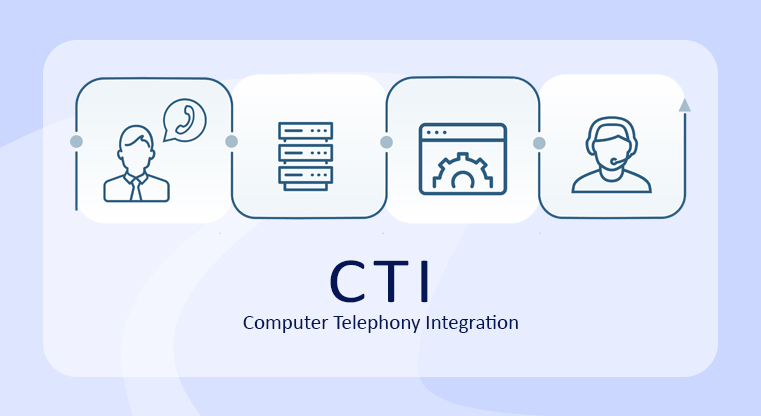 CTI
Computer Telephony Integration